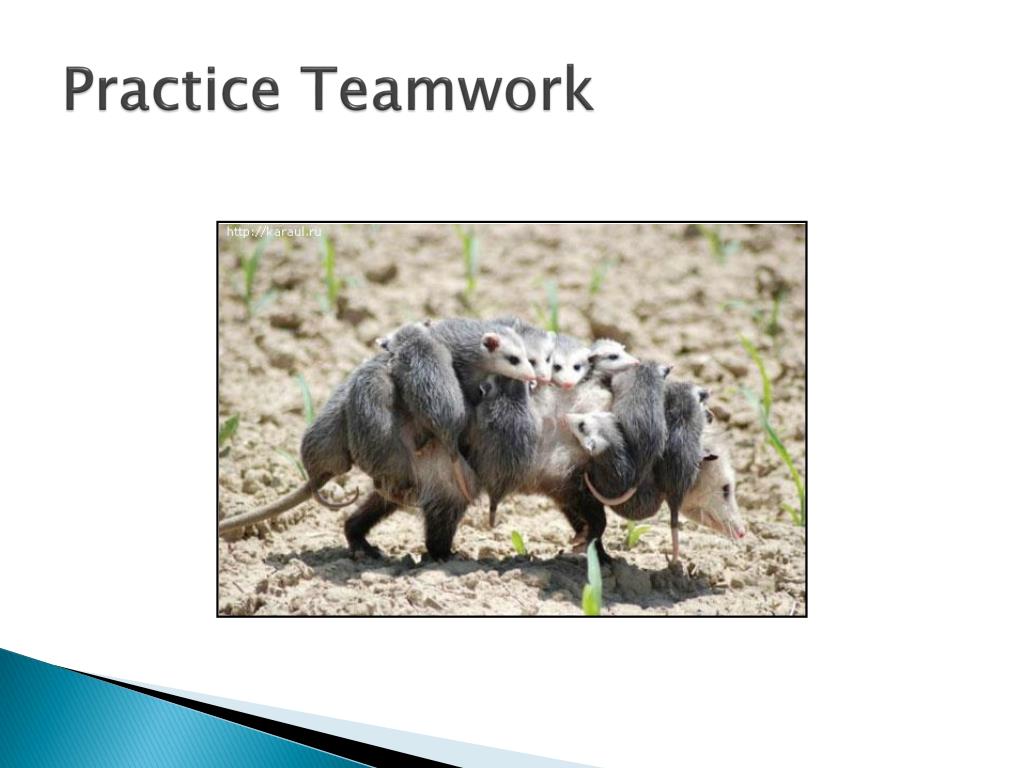 Practice Teamwork

http://karaul.ru